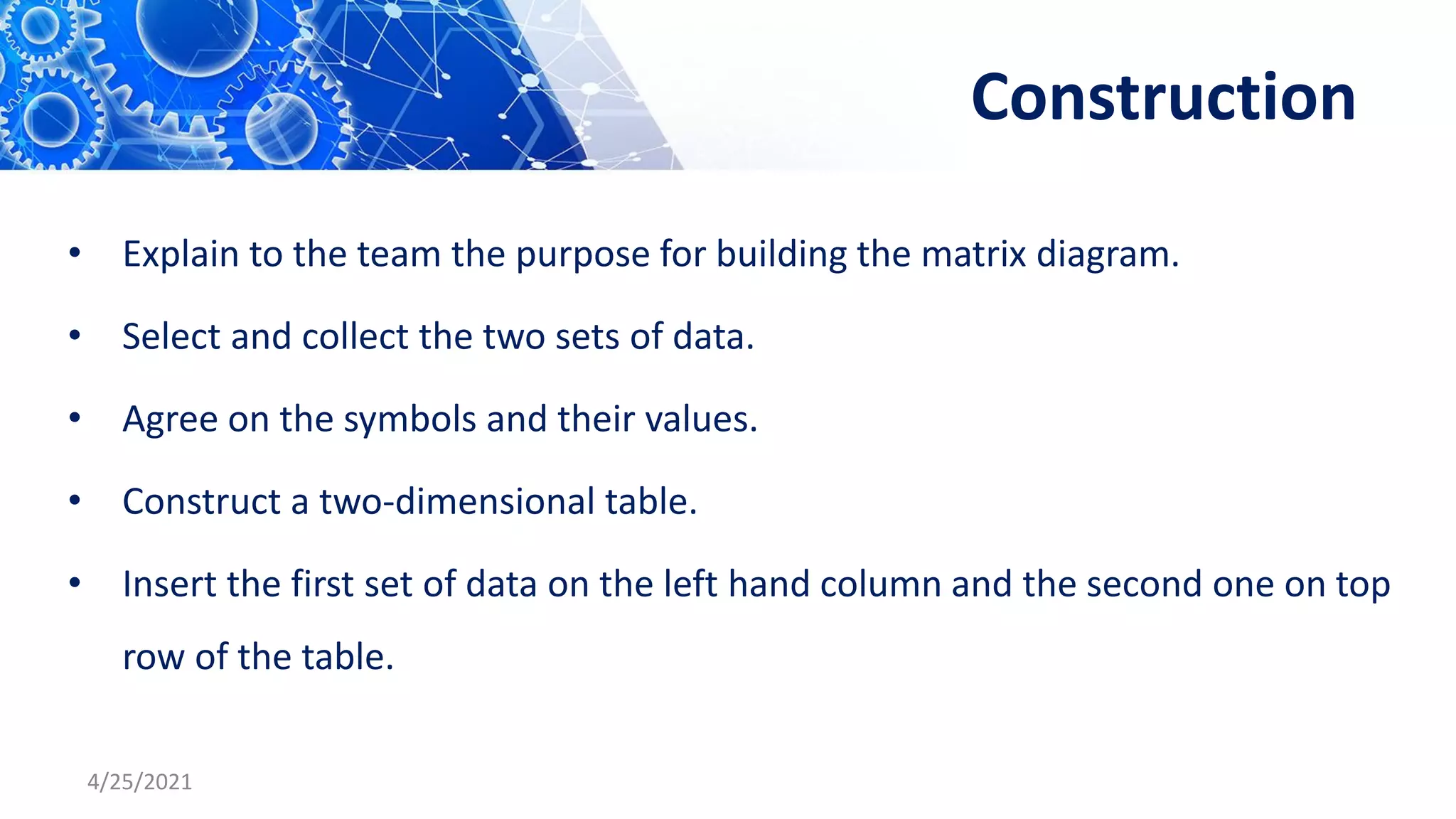 Construction

• Explain to the team the purpose for building the matrix diagram.

• Select and collect the two sets of data.

• Agree on the symbols and their values.

• Construct a two-dimensional table.

• Insert the first set of data on the left hand column and the second one on top row of the table.

4/25/2021